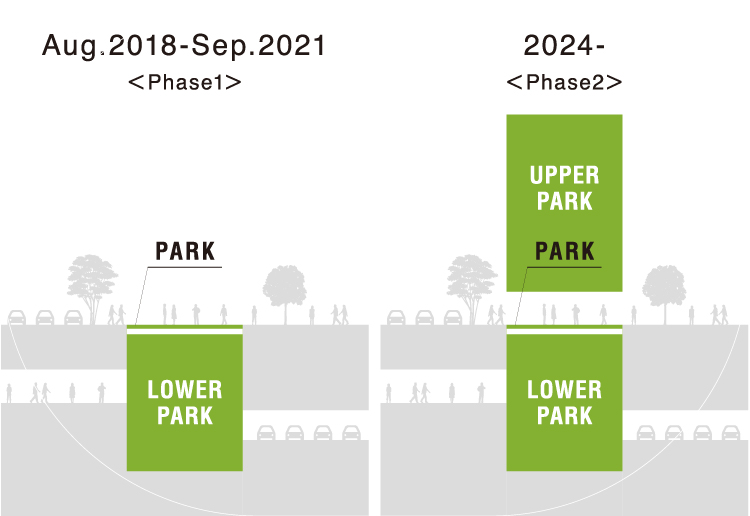 Aug.2018-Sep.2021
<Phase1>

PARK

LOWER PARK

2024-
<Phase2>

UPPER PARK

PARK

LOWER PARK